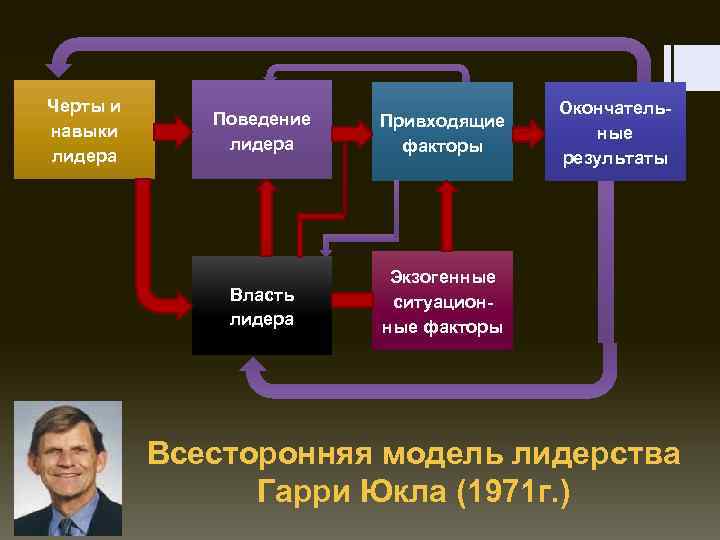 Черты и навыки лидера

Поведение лидера

Привходящие факторы

Окончательные результаты

Власть лидера

Экзогенные ситуационные факторы

Всесторонняя модель лидерства Гарри Юкла (1971г.)